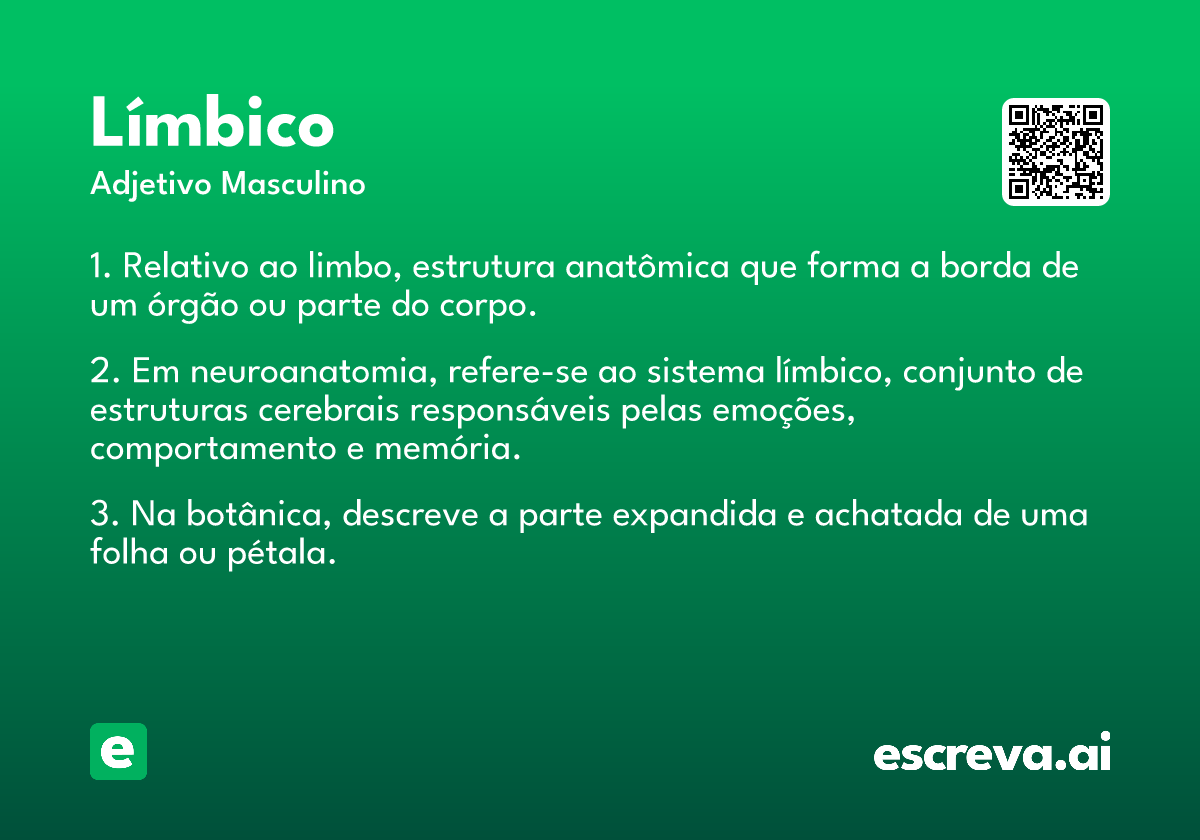 Límbico

Adjetivo Masculino

1. Relativo ao limbo, estrutura anatômica que forma a borda de um órgão ou parte do corpo.

2. Em neuroanatomia, refere-se ao sistema límbico, conjunto de estruturas cerebrais responsáveis pelas emoções, comportamento e memória.

3. Na botânica, descreve a parte expandida e achatada de uma folha ou pétala.

e

escreva.ai